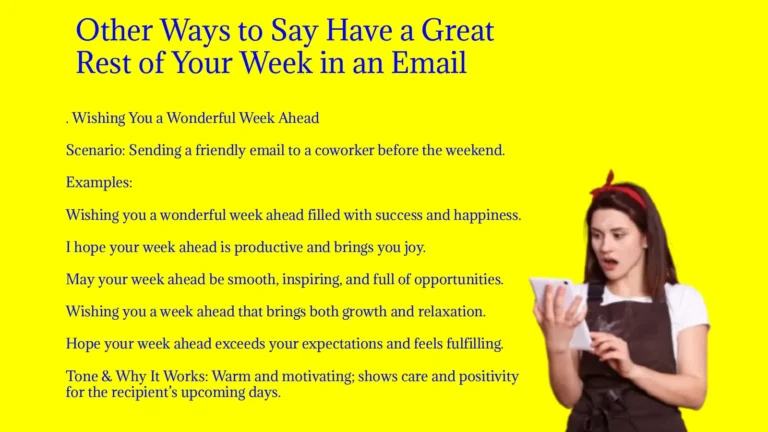 Other Ways to Say Have a Great Rest of Your Week in an Email

. Wishing You a Wonderful Week Ahead

Scenario: Sending a friendly email to a coworker before the weekend.

Examples:

Wishing you a wonderful week ahead filled with success and happiness.

I hope your week ahead is productive and brings you joy.

May your week ahead be smooth, inspiring, and full of opportunities.

Wishing you a week ahead that brings both growth and relaxation.

Hope your week ahead exceeds your expectations and feels fulfilling.

Tone & Why It Works: Warm and motivating; shows care and positivity for the recipient's upcoming days.